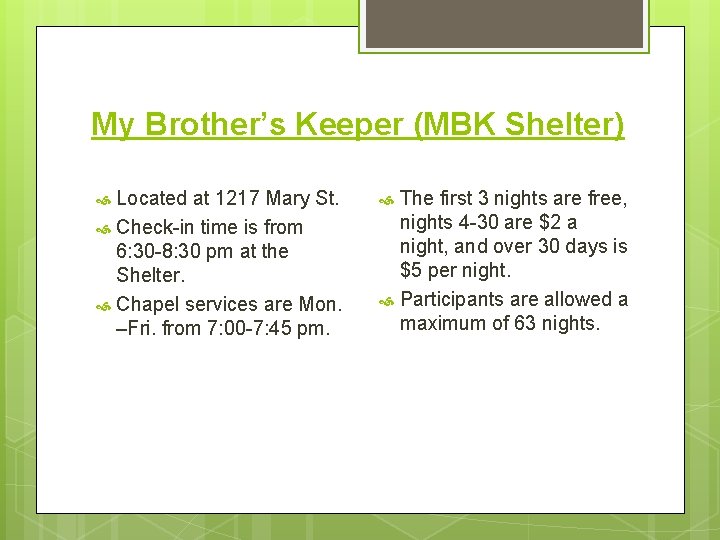 My Brother's Keeper (MBK Shelter)

Located at 1217 Mary St.

Check-in time is from 6:30-8:30 pm at the Shelter.

Chapel services are Mon. –Fri. from 7:00-7:45 pm.

The first 3 nights are free, nights 4-30 are \$2 a night, and over 30 days is \$5 per night.

Participants are allowed a maximum of 63 nights.